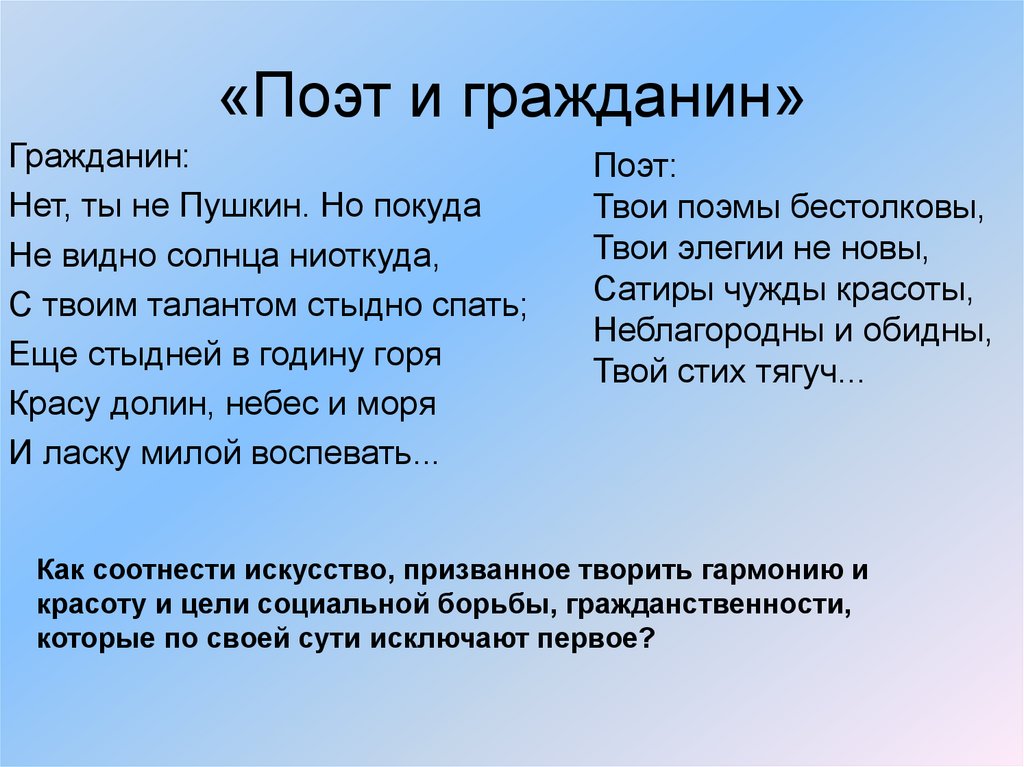 «Поэт и гражданин»

Гражданин:
Нет, ты не Пушкин. Но покуда
Не видно солнца ниоткуда,
С твоим талантом стыдно спать;
Еще стыдней в годину горя
Красу долин, небес и моря
И ласку милой воспевать...

Поэт:
Твои поэмы бестолковы,
Твои элегии не новы,
Сатиры чужды красоты,
Неблагородны и обидны,
Твой стих тягуч...

Как соотнести искусство, призванное творить гармонию и красоту и цели социальной борьбы, гражданственности, которые по своей сути исключают первое?